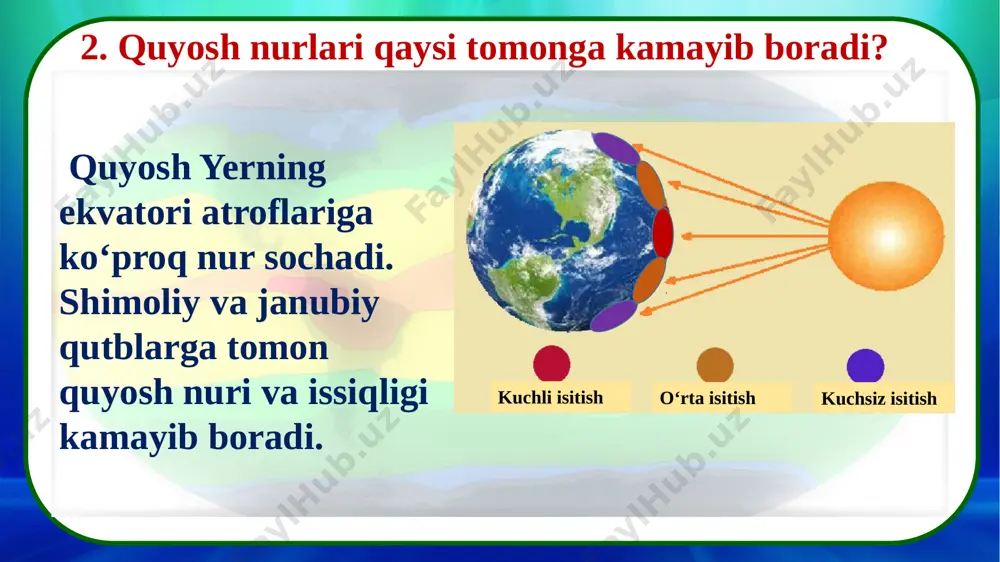 2. Quyosh nurlari qaysi tomonga kamayib boradi?

Quyosh Yerning ekvatori atroflariga ko‘proq nur sochadi. Shimoliy va janubiy qutblarga tomon quyosh nuri va issiqligi kamayib boradi.

Kuchli isitish
O‘rta isitish
Kuchsiz isitish

FaylHub.uz